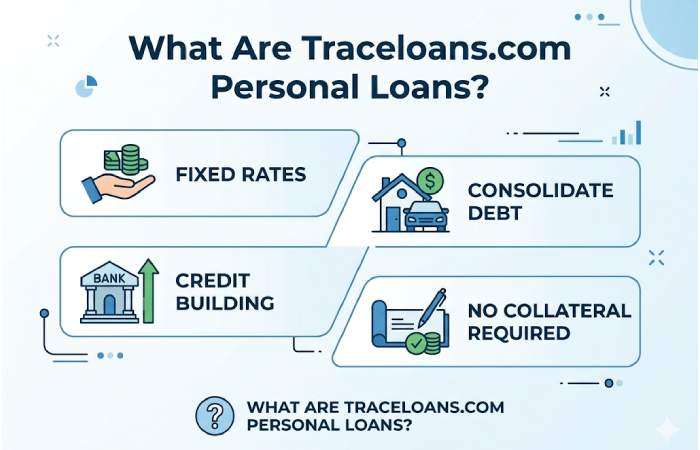 What Are Traceloans.com Personal Loans?

FIXED RATES

CONSOLIDATE DEBT

BANK

CREDIT BUILDING

NO COLLATERAL REQUIRED

WHAT ARE TRACELOANS.COM PERSONAL LOANS?